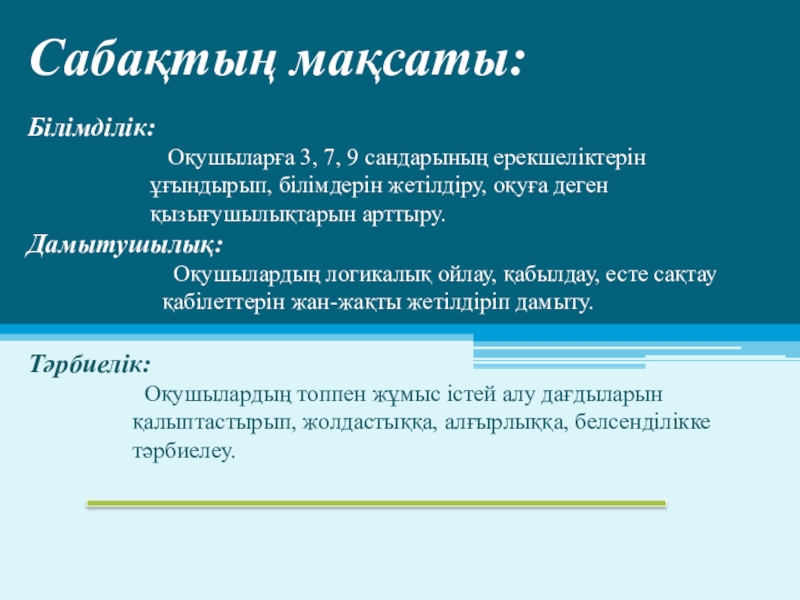 Сабақтың мақсаты:

Білімділік:

Оқушыларға 3, 7, 9 сандарының ерекшеліктерін ұғындырып, білімдерін жетілдіру, оқуға деген қызығушылықтарын арттыру.

Дамытушылық:

Оқушылардың логикалық ойлау, қабылдау, есте сақтау қабілеттерін жан-жақты жетілдіріп дамыту.

Тәрбиелік:

Оқушылардың топпен жұмыс істей алу дағдыларын қалыптастырып, жолдастыққа, алғырлыққа, белсенділікке тәрбиелеу.